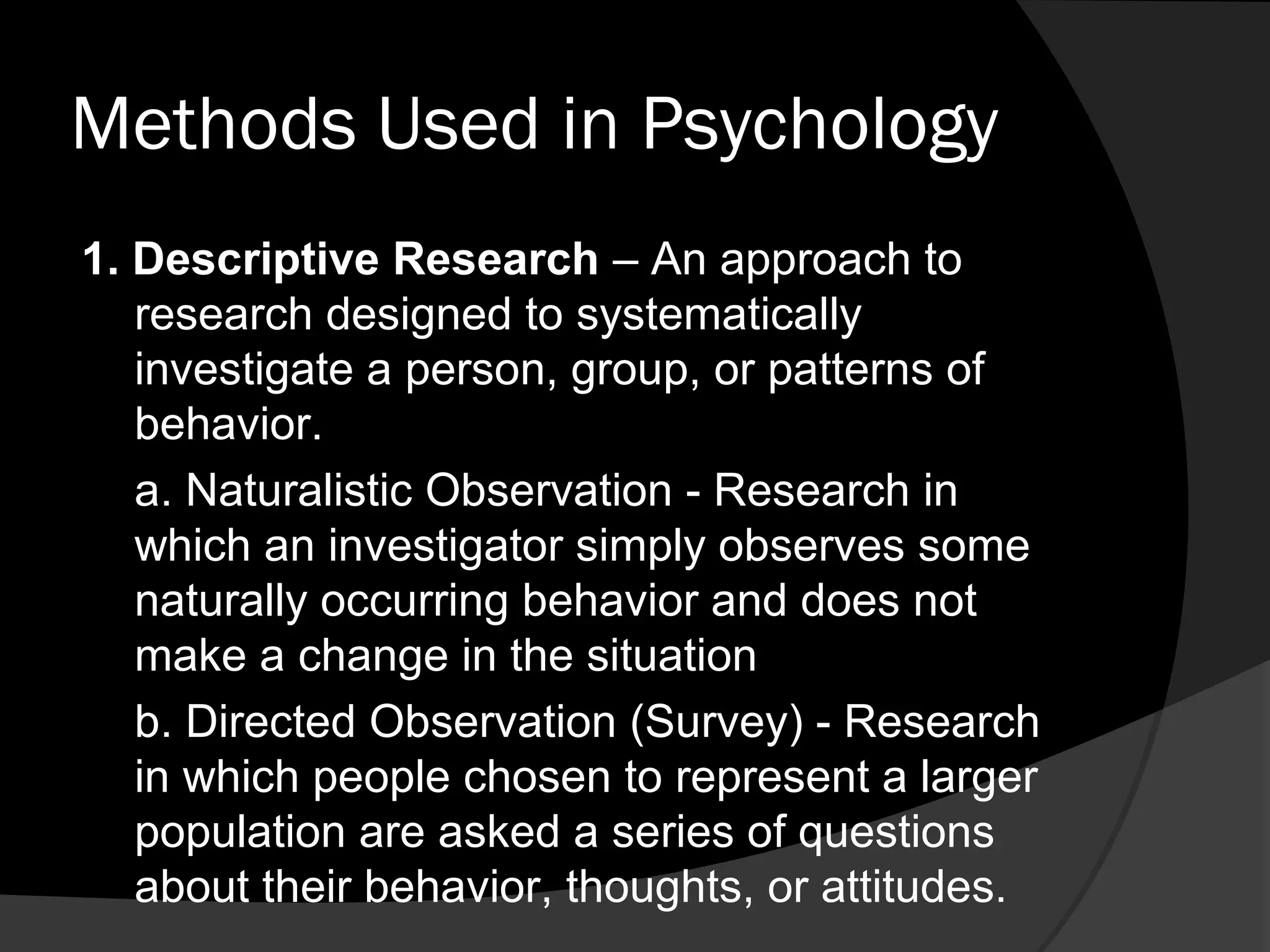 Methods Used in Psychology

1. Descriptive Research – An approach to research designed to systematically investigate a person, group, or patterns of behavior.

a. Naturalistic Observation - Research in which an investigator simply observes some naturally occurring behavior and does not make a change in the situation

b. Directed Observation (Survey) - Research in which people chosen to represent a larger population are asked a series of questions about their behavior, thoughts, or attitudes.